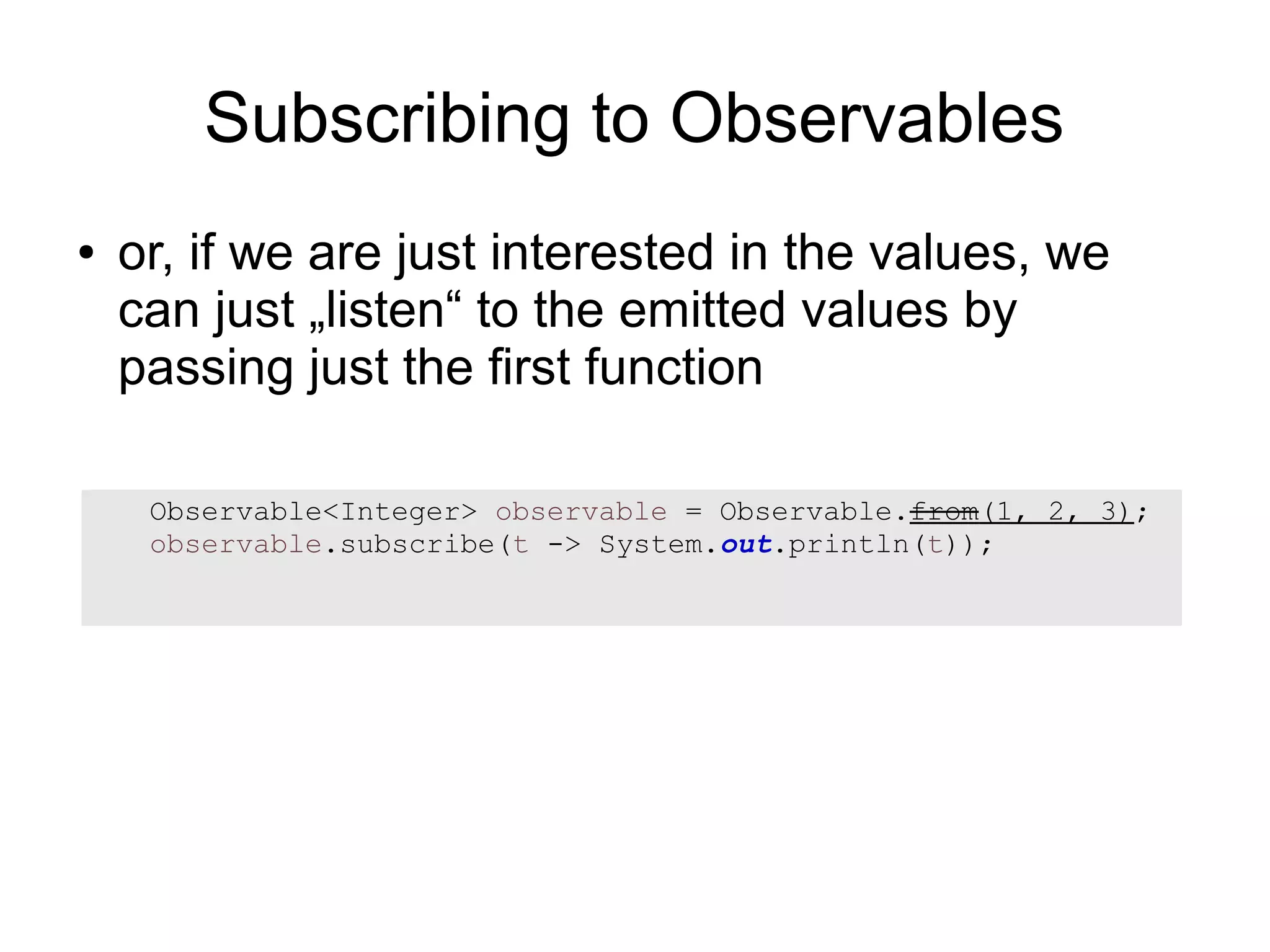 Subscribing to Observables

• or, if we are just interested in the values, we can just „listen“ to the emitted values by passing just the first function

Observable<Integer> observable = Observable.from(1, 2, 3);
observable.subscribe(t -> System.out.println(t));